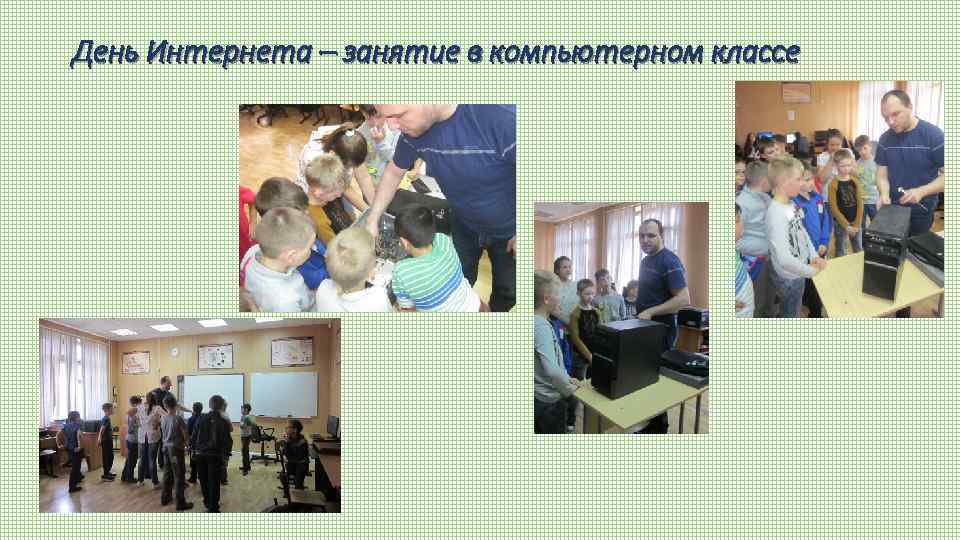 День Интернета – занятие в компьютерном классе